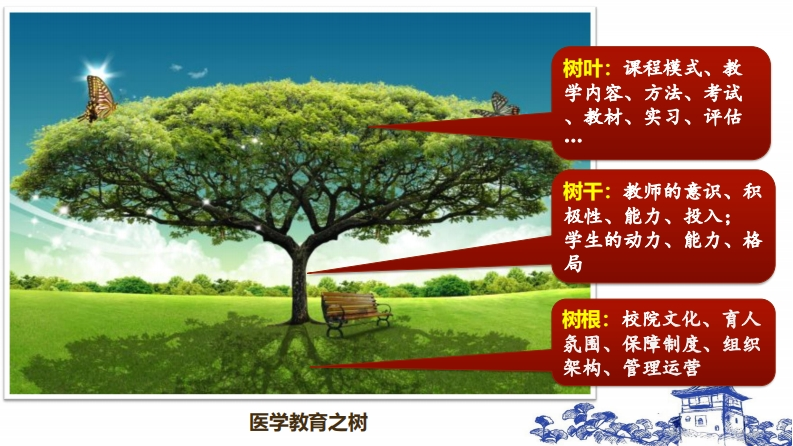 树叶：课程模式、教学内容、方法、考试、教材、实习、评估…

树干：教师的意识、积极性、能力、投入；学生的动力、能力、格局

树根：校院文化、育人氛围、保障制度、组织架构、管理运营

医学教育之树